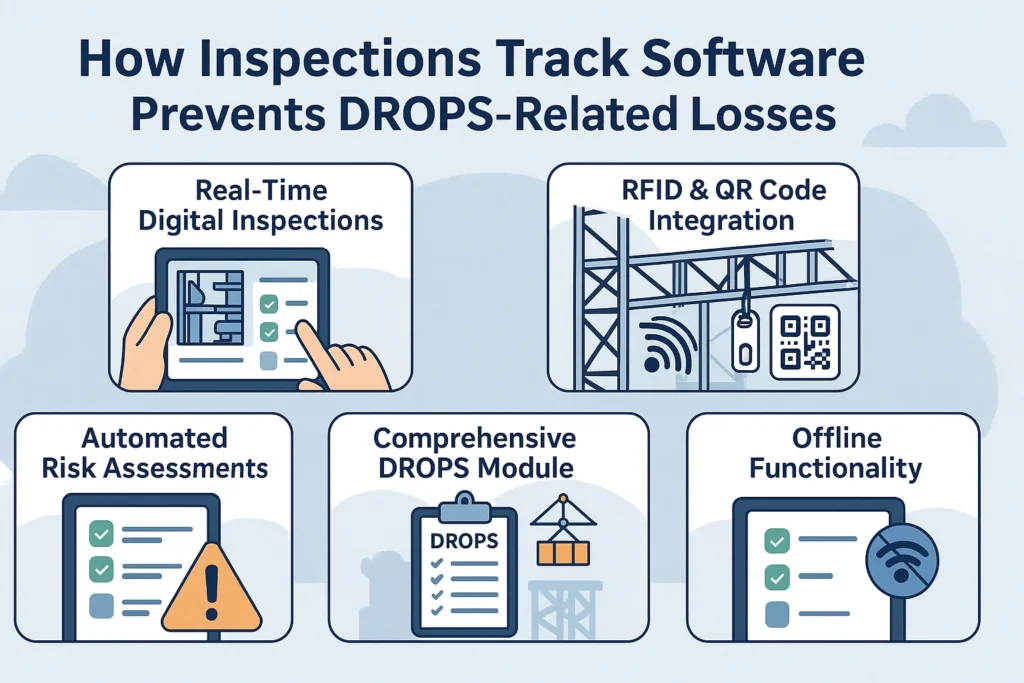 How Inspections Track Software Prevents DROPS-Related Losses

Real-Time Digital Inspections

RFID & QR Code Integration

Automated Risk Assessments

Comprehensive DROPS Module

DROPS

Offline Functionality